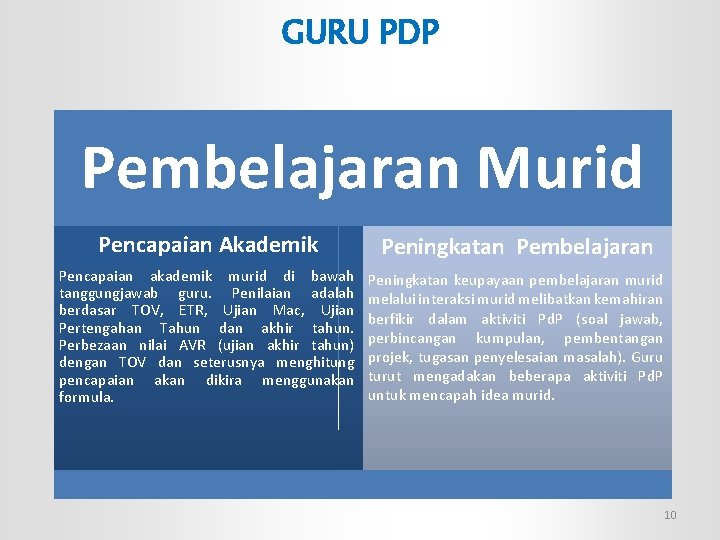 GURU PDP

Pembelajaran Murid

Pencapaian Akademik

Pencapaian akademik murid di bawah tanggungjawab guru. Penilaian adalah berdasar TOV, ETR, Ujian Mac, Ujian Pertengahan Tahun dan akhir tahun. Perbezaan nilai AVR (ujian akhir tahun) dengan TOV dan seterusnya menghitung pencapaian akan dikira menggunakan formula.

Peningkatan Pembelajaran

Peningkatan keupayaan pembelajaran murid melalui interaksi murid melibatkan kemahiran berfikir dalam aktiviti PdP (soal jawab, perbincangan kumpulan, pembentangan projek, tugasan penyelesaian masalah). Guru turut mengadakan beberapa aktiviti PdP untuk mencapah idea murid.

10